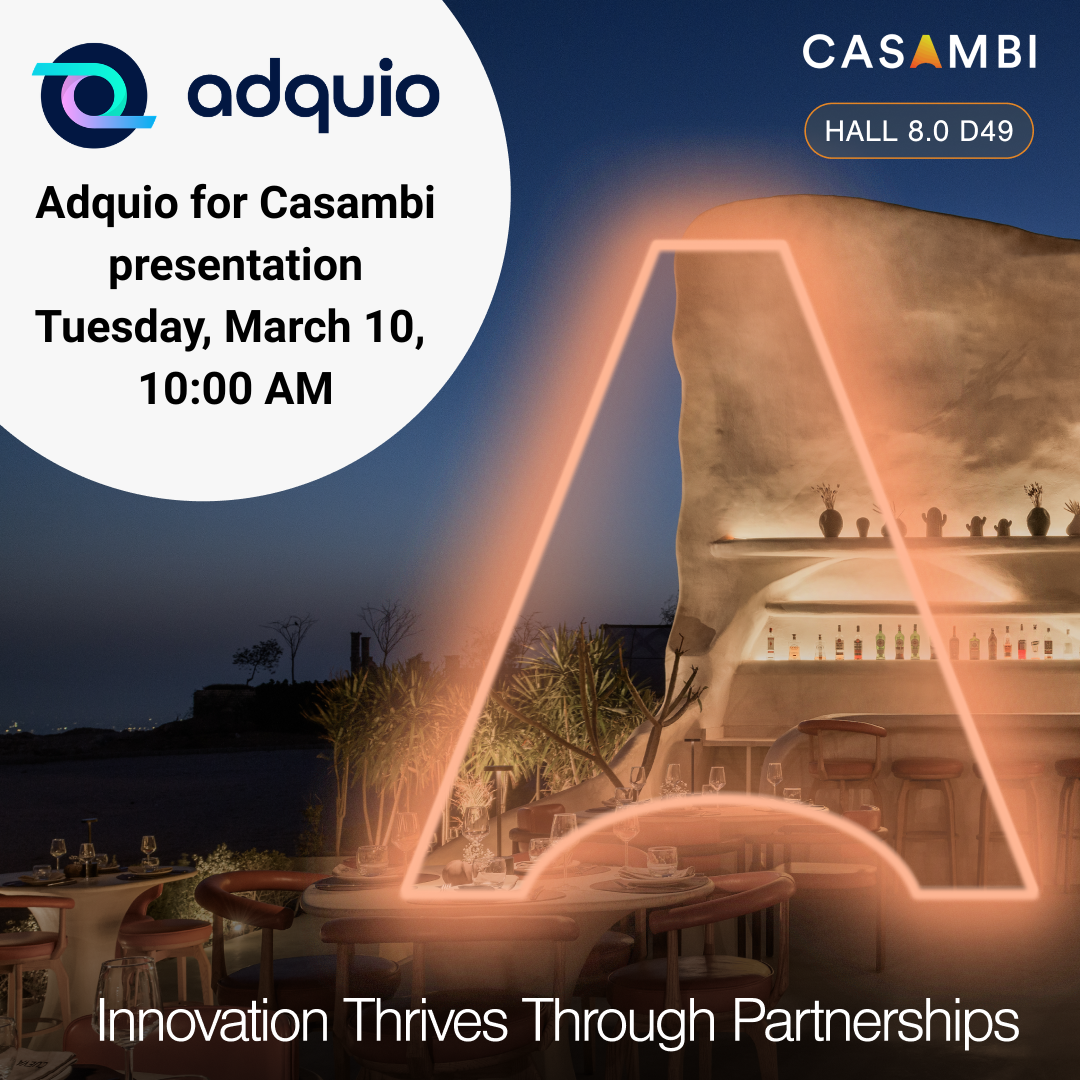 adquio

Adquio for Casambi presentation Tuesday, March 10, 10:00 AM

CASAMBI

HALL 8.0 D49

Innovation Thrives Through Partnerships